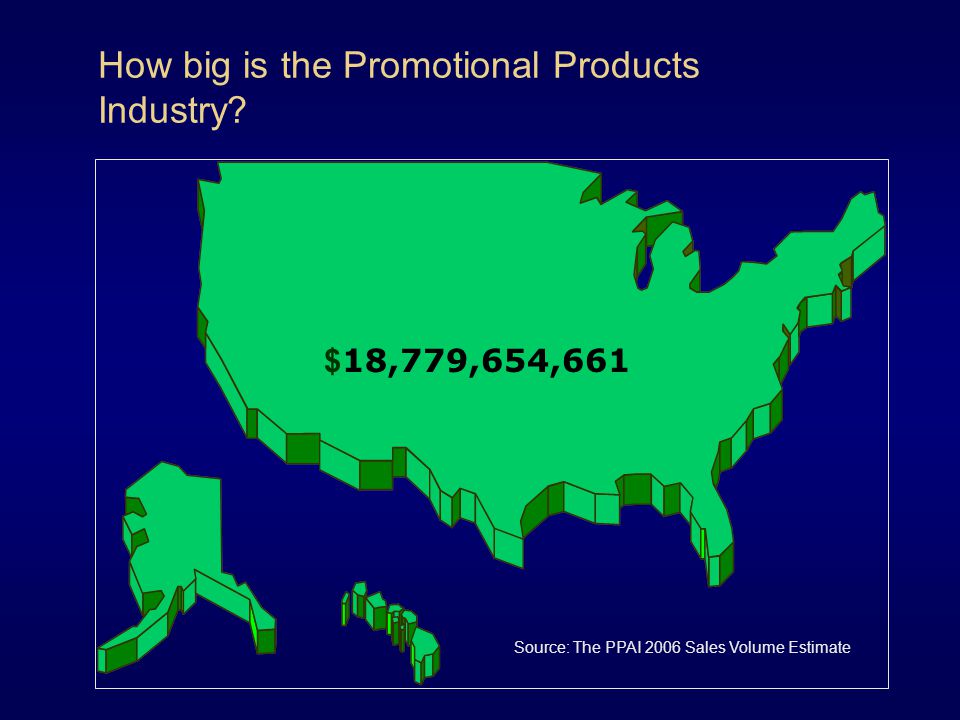 How big is the Promotional Products Industry?

$18,779,654,661

Source: The PPAI 2006 Sales Volume Estimate